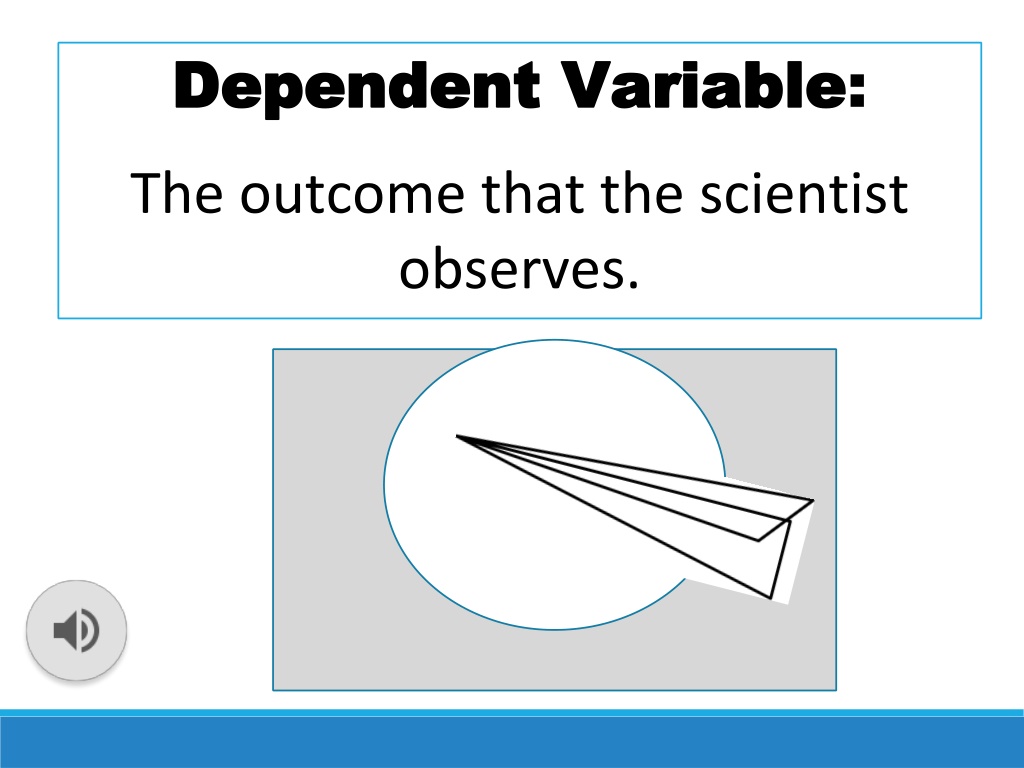 Dependent Variable:

The outcome that the scientist observes.